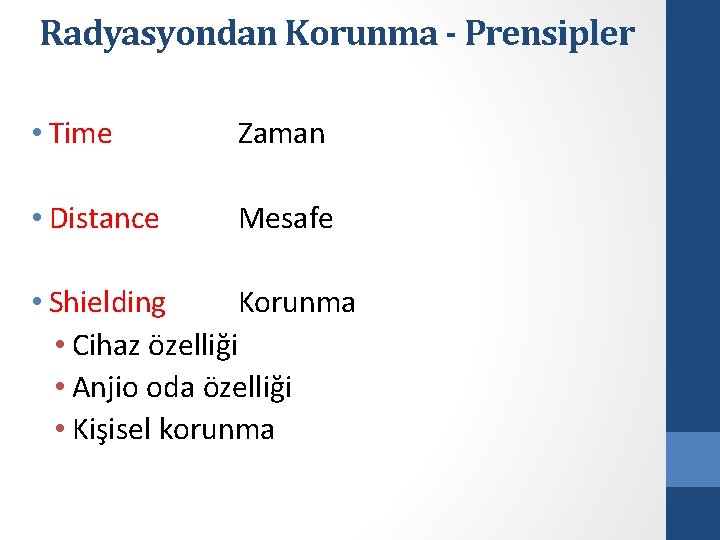 Radyasyondan Korunma - Prensipler

• Time Zaman

• Distance Mesafe

• Shielding Korunma
  • Cihaz özelliği
  • Anjio oda özelliği
  • Kişisel korunma